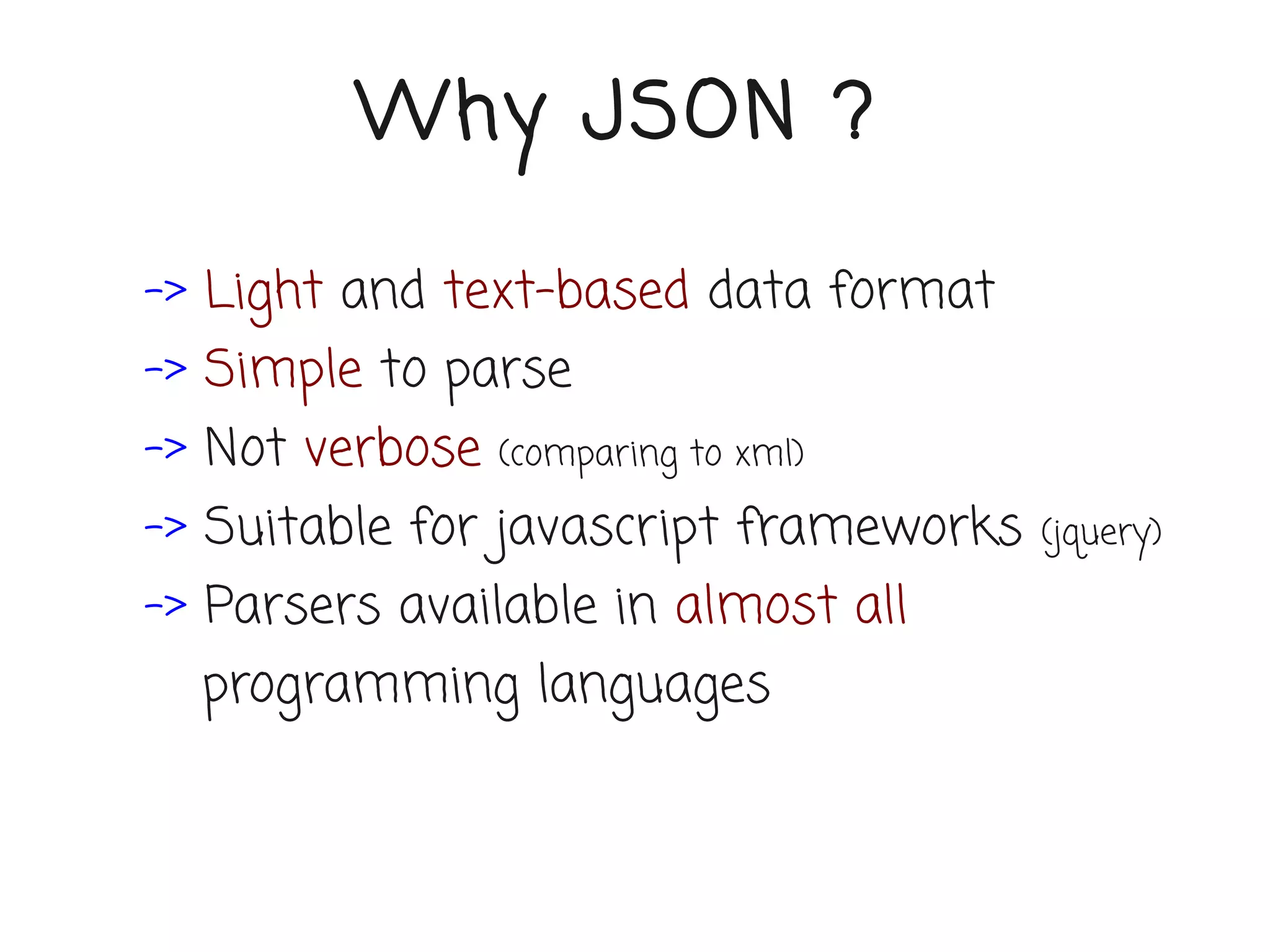 Why JSON ?

-> Light and text-based data format
-> Simple to parse
-> Not verbose (comparing to xml)
-> Suitable for javascript frameworks (jquery)
-> Parsers available in almost all programming languages